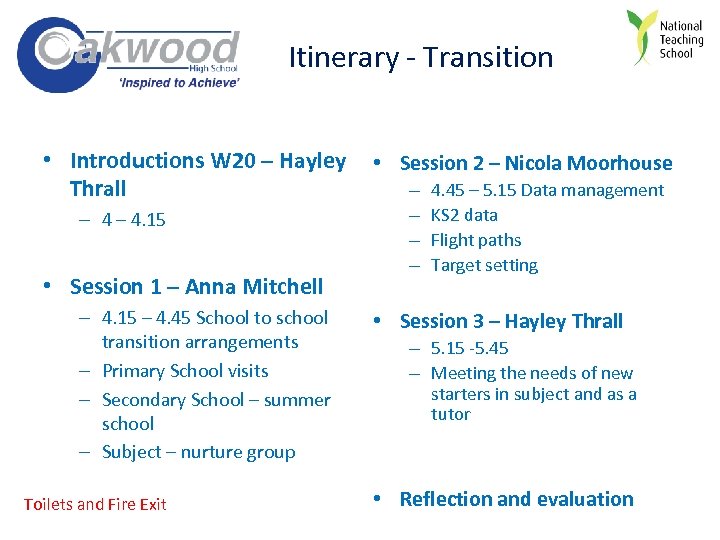 Oakwood High School
'Inspired to Achieve'

Itinerary - Transition

National Teaching School

• Introductions W20 – Hayley Thrall
– 4 – 4.15

• Session 1 – Anna Mitchell
– 4.15 – 4.45 School to school transition arrangements
– Primary School visits
– Secondary School – summer school
– Subject – nurture group

Toilets and Fire Exit

• Session 2 – Nicola Moorhouse
– 4.45 – 5.15 Data management
– KS2 data
– Flight paths
– Target setting

• Session 3 – Hayley Thrall
– 5.15 -5.45
– Meeting the needs of new starters in subject and as a tutor

• Reflection and evaluation